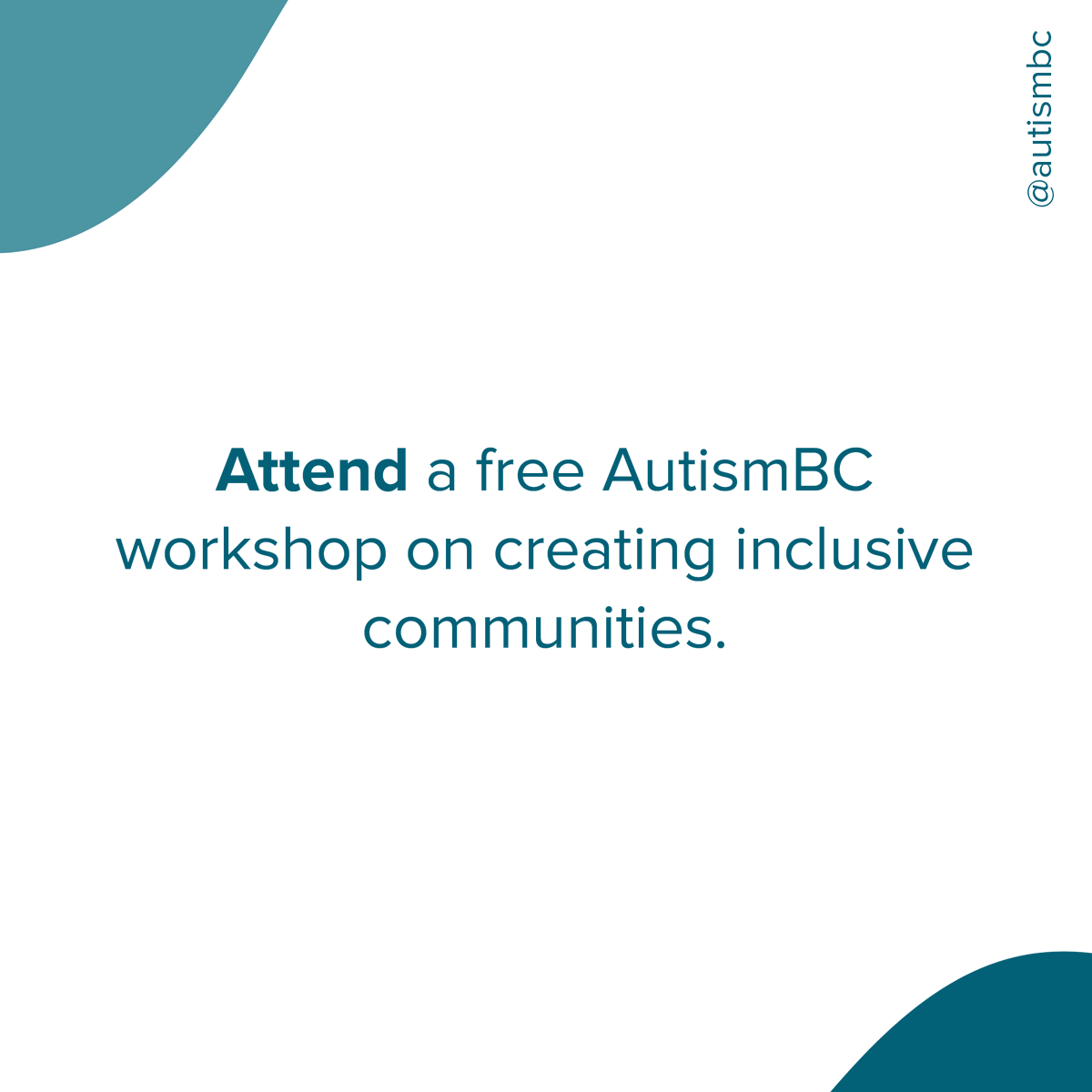 @autismbc

Attend a free AutismBC workshop on creating inclusive communities.